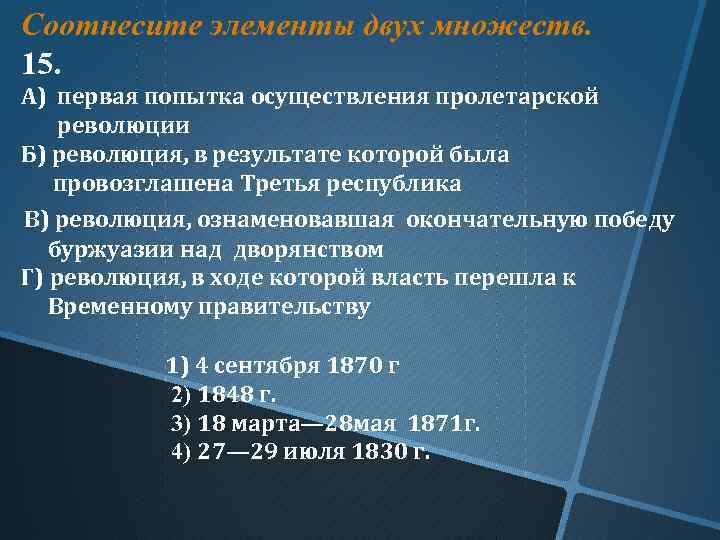 Соотнесите элементы двух множеств.

15.

А) первая попытка осуществления пролетарской революции

Б) революция, в результате которой была провозглашена Третья республика

В) революция, ознаменовавшая окончательную победу буржуазии над дворянством

Г) революция, в ходе которой власть перешла к Временному правительству

1) 4 сентября 1870 г

2) 1848 г.

3) 18 марта—28мая 1871г.

4) 27—29 июля 1830 г.